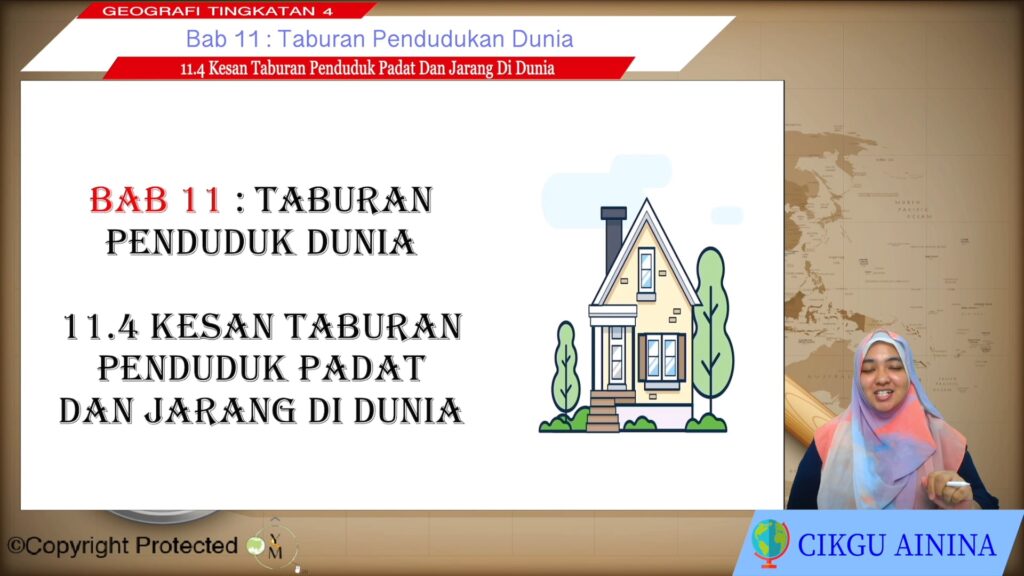 GEOGRAFI TINGKATAN 4

Bab 11 : Taburan Pendudukan Dunia

11.4 Kesan Taburan Penduduk Padat Dan Jarang Di Dunia

BAB 11 : TABURAN PENDUDUK DUNIA

11.4 KESAN TABURAN PENDUDUK PADAT DAN JARANG DI DUNIA

©Copyright Protected

CIKGU AININA